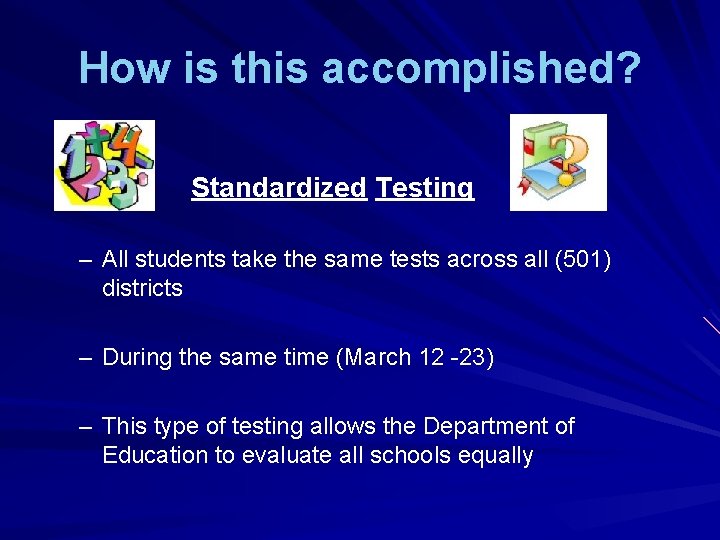 How is this accomplished?

Standardized Testing

– All students take the same tests across all (501) districts

– During the same time (March 12 -23)

– This type of testing allows the Department of Education to evaluate all schools equally